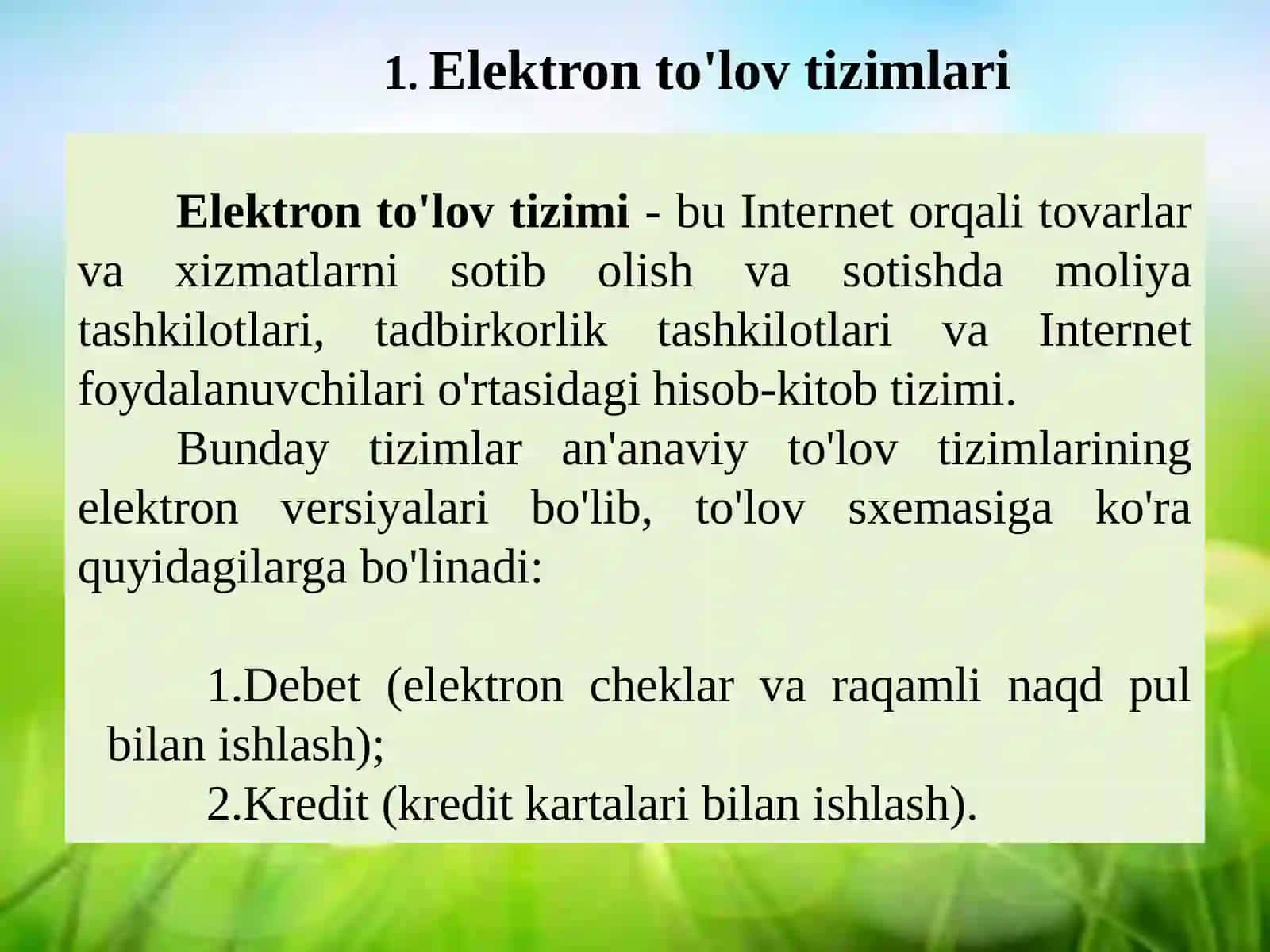 1. Elektron to'lov tizimlari

Elektron to'lov tizimi - bu Internet orqali tovarlar va xizmatlarni sotib olish va sotishda moliya tashkilotlari, tadbirkorlik tashkilotlari va Internet foydalanuvchilari o'rtasidagi hisob-kitob tizimi.

Bunday tizimlar an'anaviy to'lov tizimlarining elektron versiyalari bo'lib, to'lov sxemasiga ko'ra quyidagilarga bo'linadi:

1.Debet (elektron cheklar va raqamli naqd pul bilan ishlash);

2.Kredit (kredit kartalari bilan ishlash).